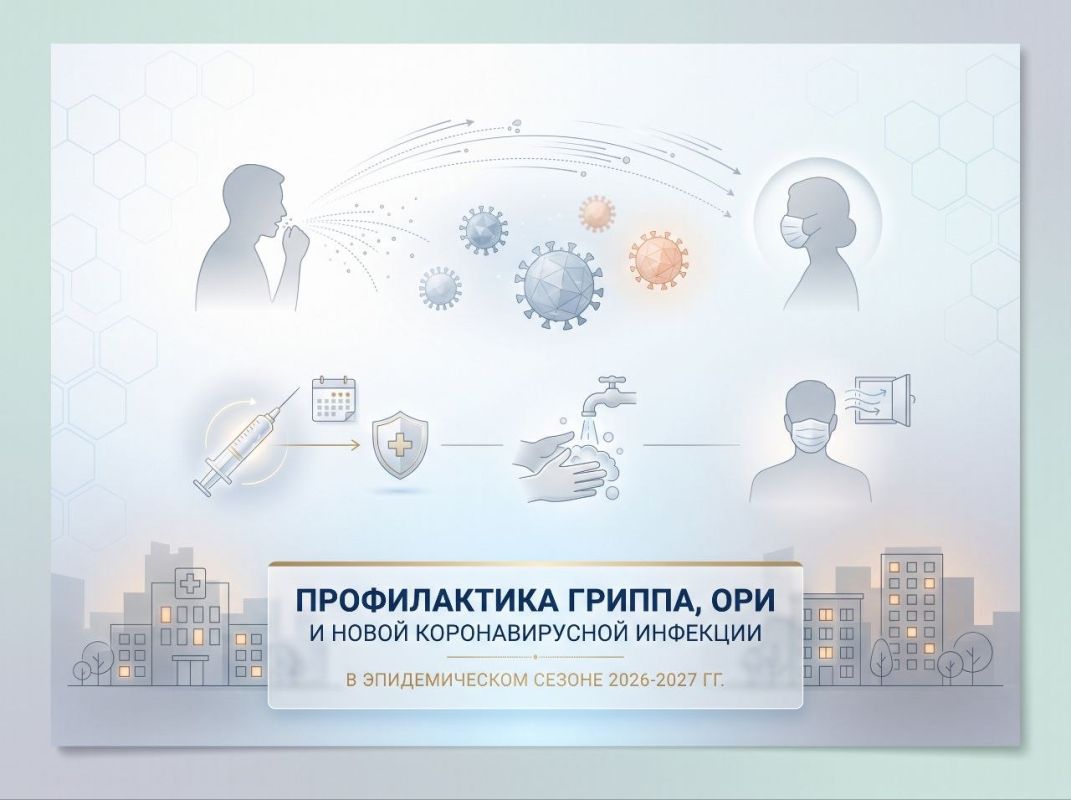 ПРОФИЛАКТИКА ГРИППА, ОРИ
И НОВОЙ КОРОНАВИРУСНОЙ ИНФЕКЦИИ

В ЭПИДЕМИЧЕСКОМ СЕЗОНЕ 2026-2027 ГГ.